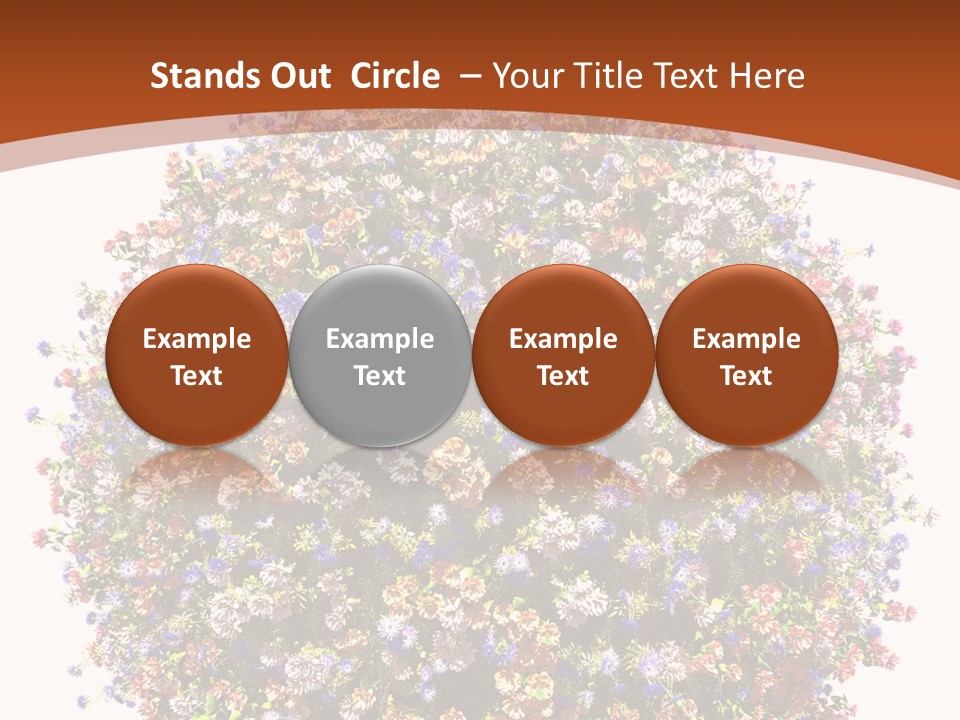 Stands Out Circle – Your Title Text Here

Example Text

Example Text

Example Text

Example Text